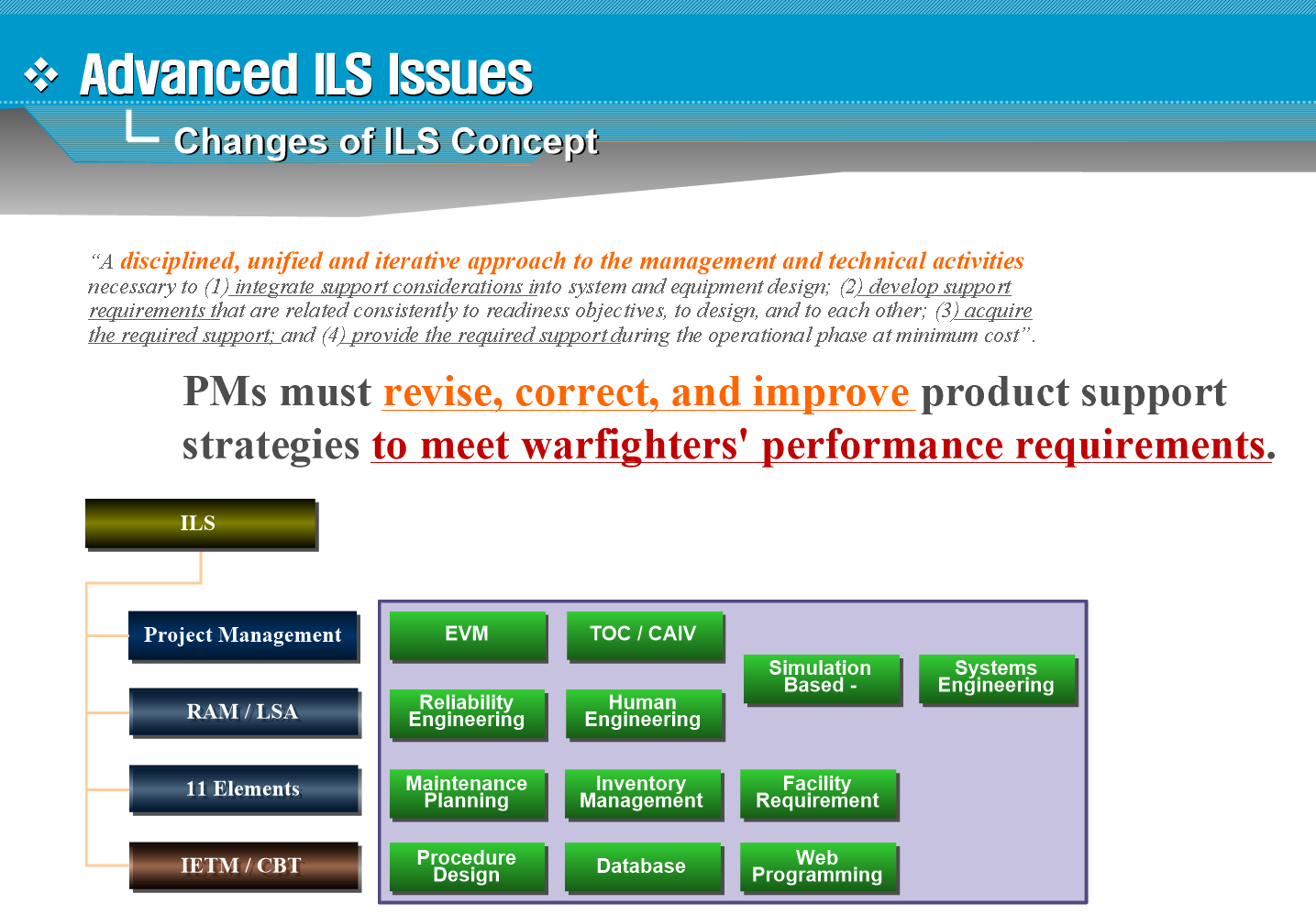 ❖ Advanced ILS Issues

Changes of ILS Concept

"A disciplined, unified and iterative approach to the management and technical activities necessary to (1) integrate support considerations into system and equipment design; (2) develop support requirements that are related consistently to readiness objectives, to design, and to each other; (3) acquire the required support; and (4) provide the required support during the operational phase at minimum cost".

PMs must revise, correct, and improve product support strategies to meet warfighters' performance requirements.

ILS

Project Management

RAM / LSA

11 Elements

IETM / CBT

EVM

TOC / CAIV

Simulation Based -

Systems Engineering

Reliability Engineering

Human Engineering

Maintenance Planning

Inventory Management

Facility Requirement

Procedure Design

Database

Web Programming